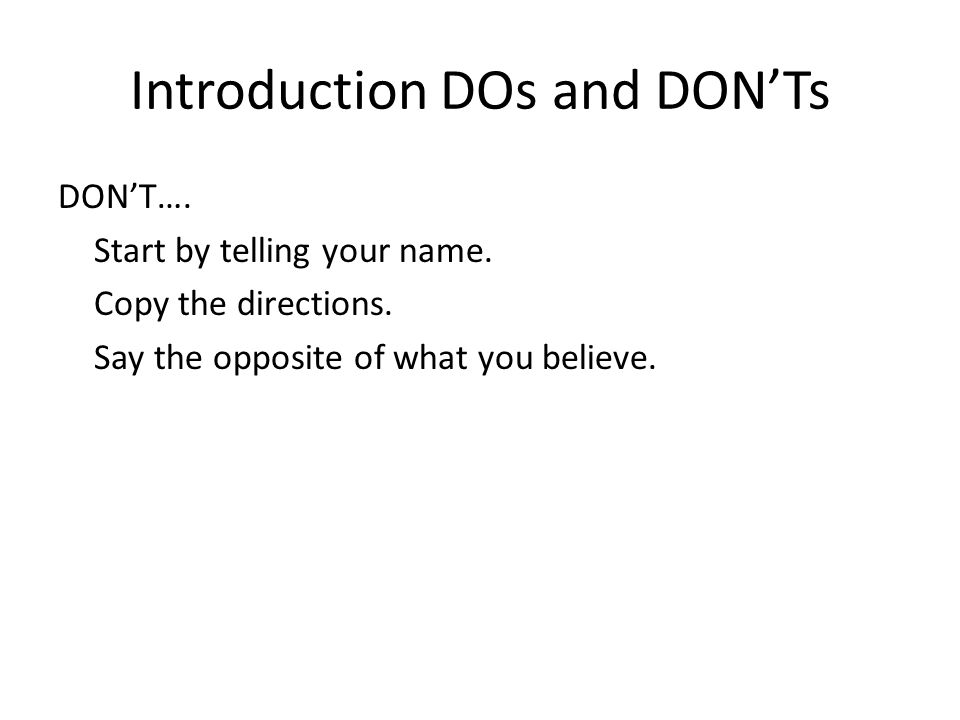 Introduction DOs and DON’Ts

DON’T….

Start by telling your name.

Copy the directions.

Say the opposite of what you believe.